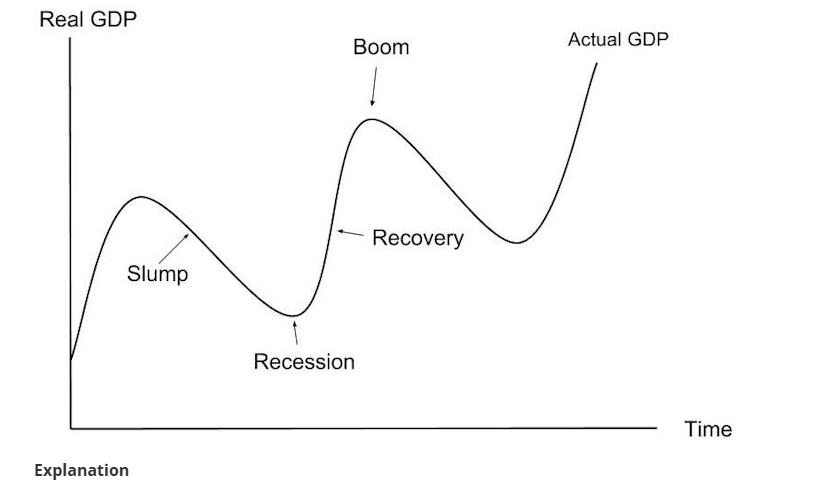 Real GDP

Boom

Actual GDP

Recovery

Slump

Recession

Time

Explanation